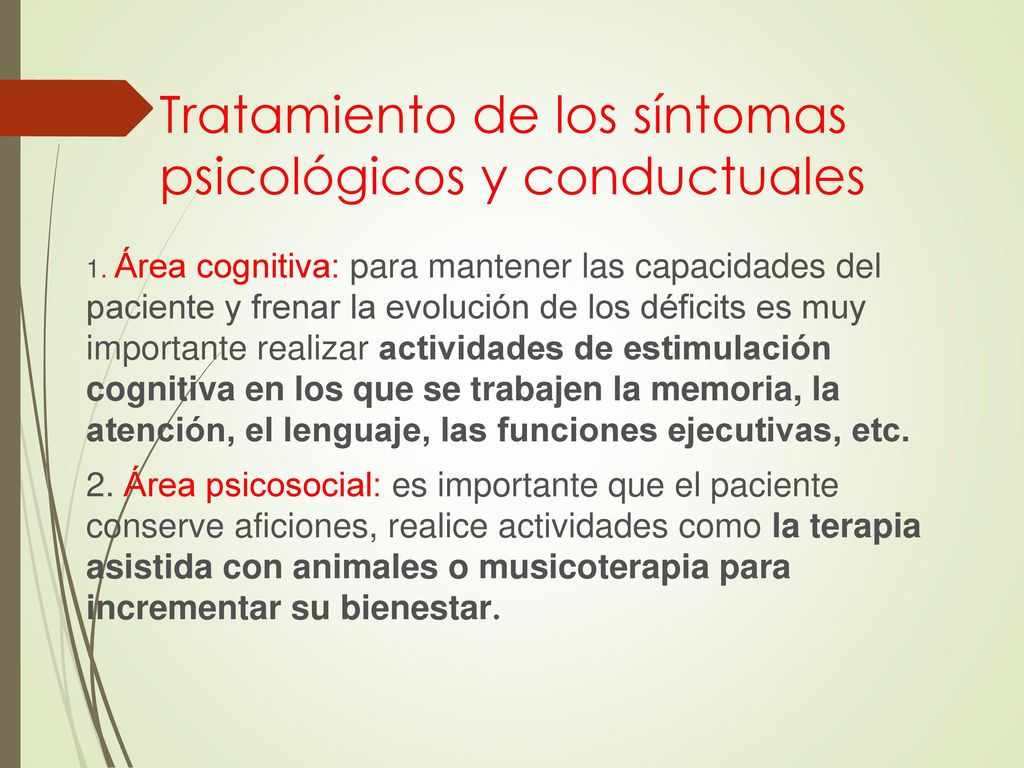 Tratamiento de los síntomas psicológicos y conductuales

1. Área cognitiva: para mantener las capacidades del paciente y frenar la evolución de los déficits es muy importante realizar actividades de estimulación cognitiva en los que se trabajen la memoria, la atención, el lenguaje, las funciones ejecutivas, etc.

2. Área psicosocial: es importante que el paciente conserve aficiones, realice actividades como la terapia asistida con animales o musicoterapia para incrementar su bienestar.